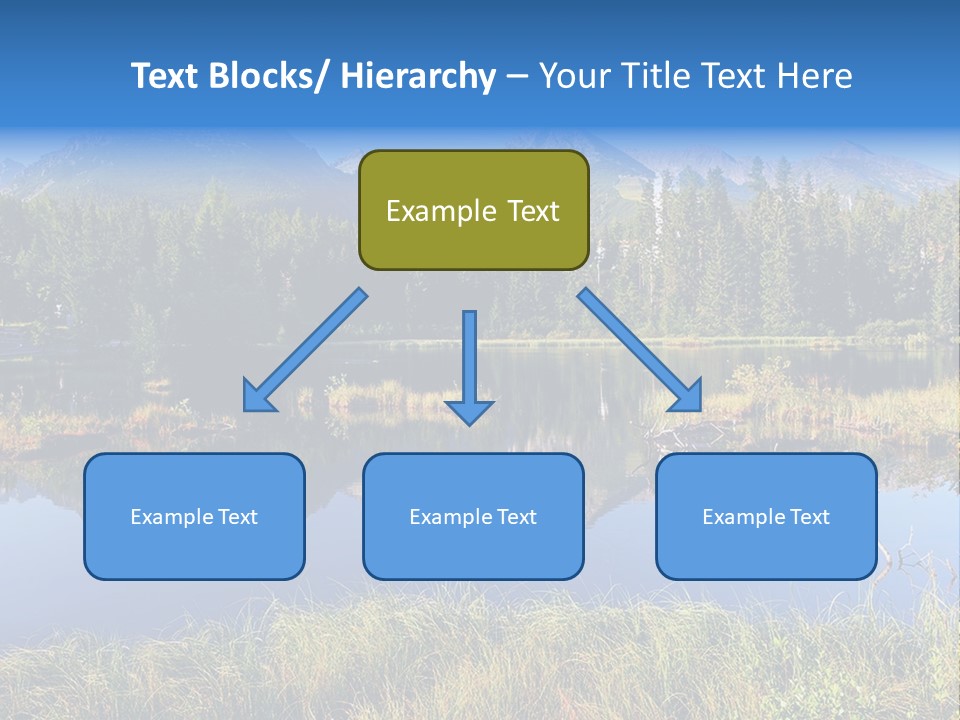 Text Blocks/ Hierarchy – Your Title Text Here

Example Text

Example Text

Example Text

Example Text